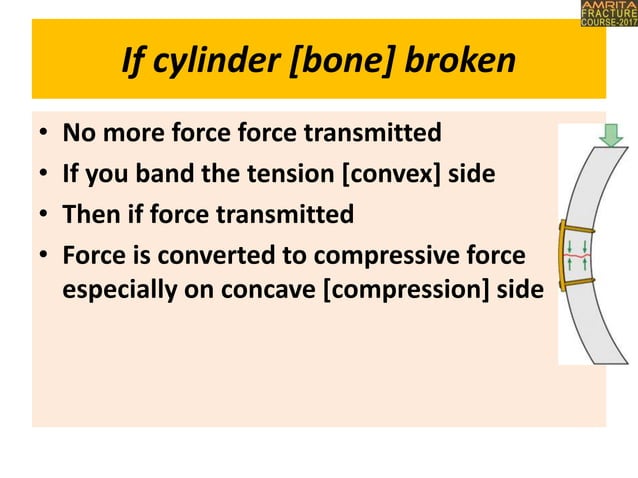 AMRITA
FRACTURE
COURSE-2017

If cylinder [bone] broken

• No more force force transmitted
• If you band the tension [convex] side
• Then if force transmitted
• Force is converted to compressive force especially on concave [compression] side